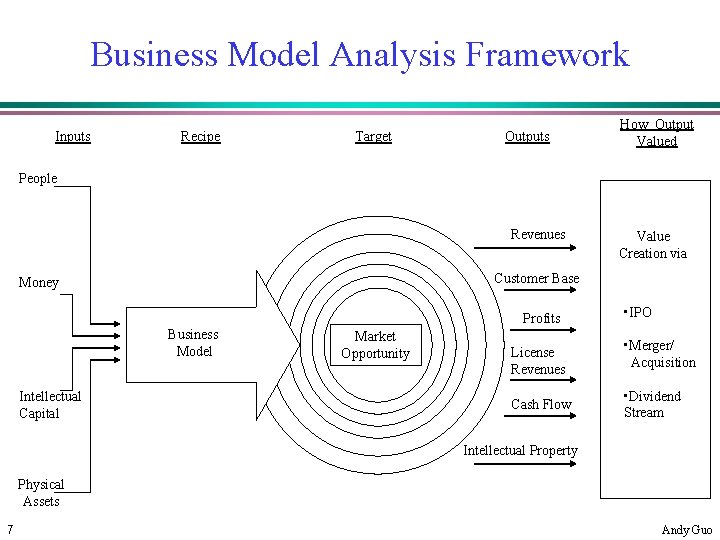 Business Model Analysis Framework

Inputs

Recipe

Target

Outputs

How Output Valued

People

Money

Intellectual Capital

Physical Assets

Business Model

Market Opportunity

Revenues

Customer Base

Profits

License Revenues

Cash Flow

Intellectual Property

Value Creation via

▪IPO

▪Merger/ Acquisition

▪Dividend Stream

7

Andy Guo